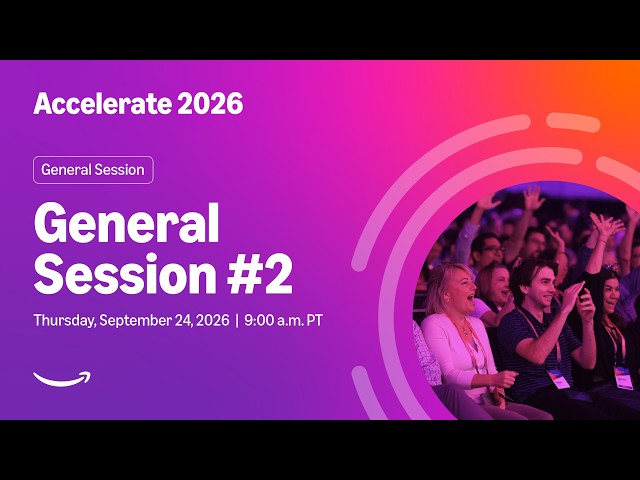 Accelerate 2026

General Session

General Session #2

Thursday, September 24, 2026 | 9:00 a.m. PT